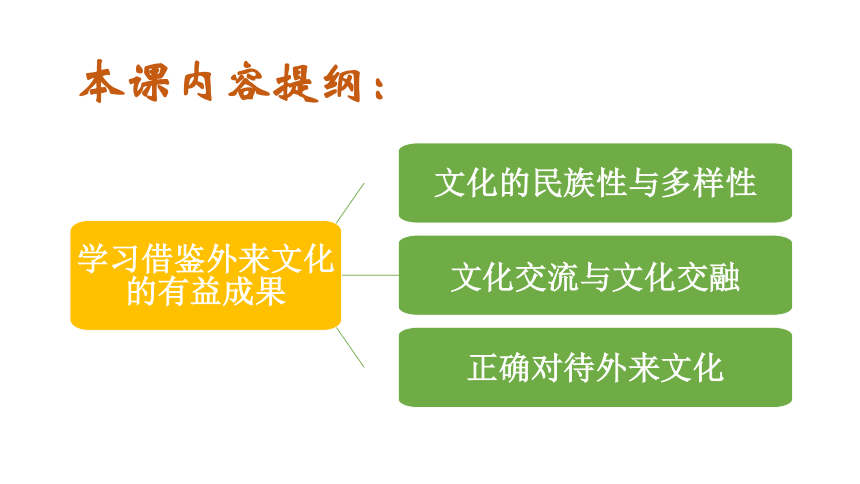 本课内容提纲：

学习借鉴外来文化的有益成果

文化的民族性与多样性

文化交流与文化交融

正确对待外来文化